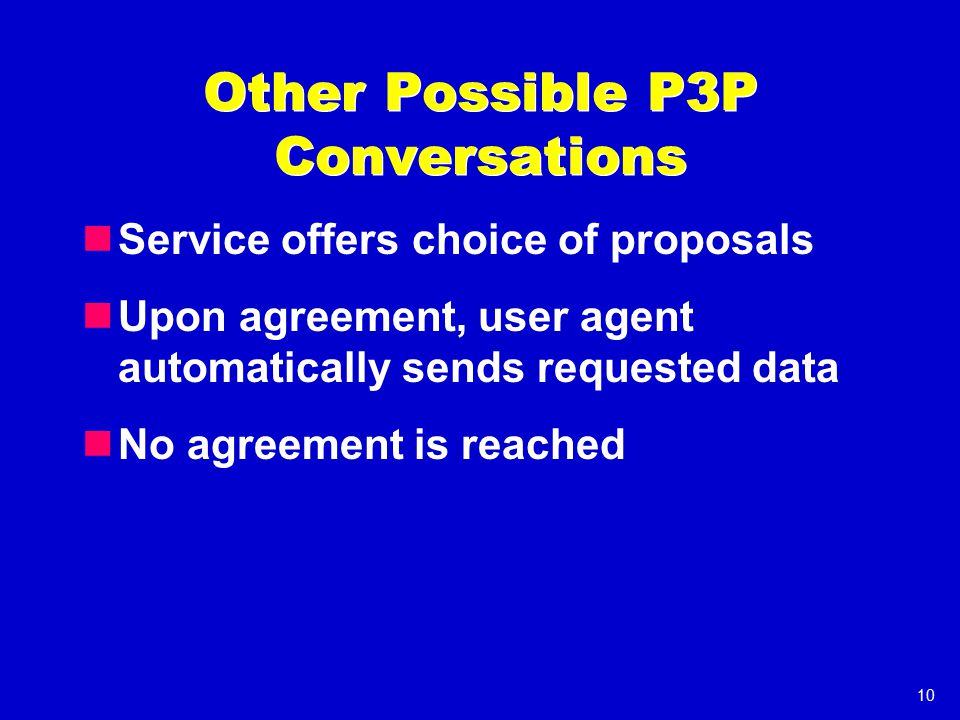 Other Possible P3P Conversations

- Service offers choice of proposals
- Upon agreement, user agent automatically sends requested data
- No agreement is reached

10